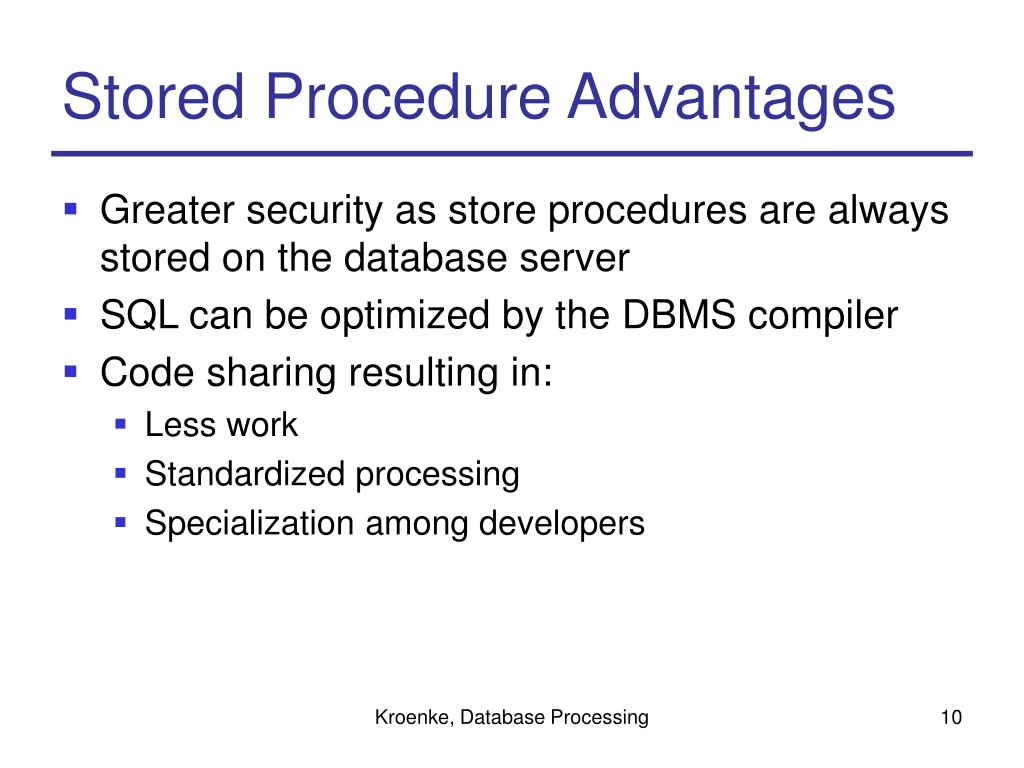 Stored Procedure Advantages

- Greater security as store procedures are always stored on the database server
- SQL can be optimized by the DBMS compiler
- Code sharing resulting in:
  - Less work
  - Standardized processing
  - Specialization among developers

Kroenke, Database Processing

10